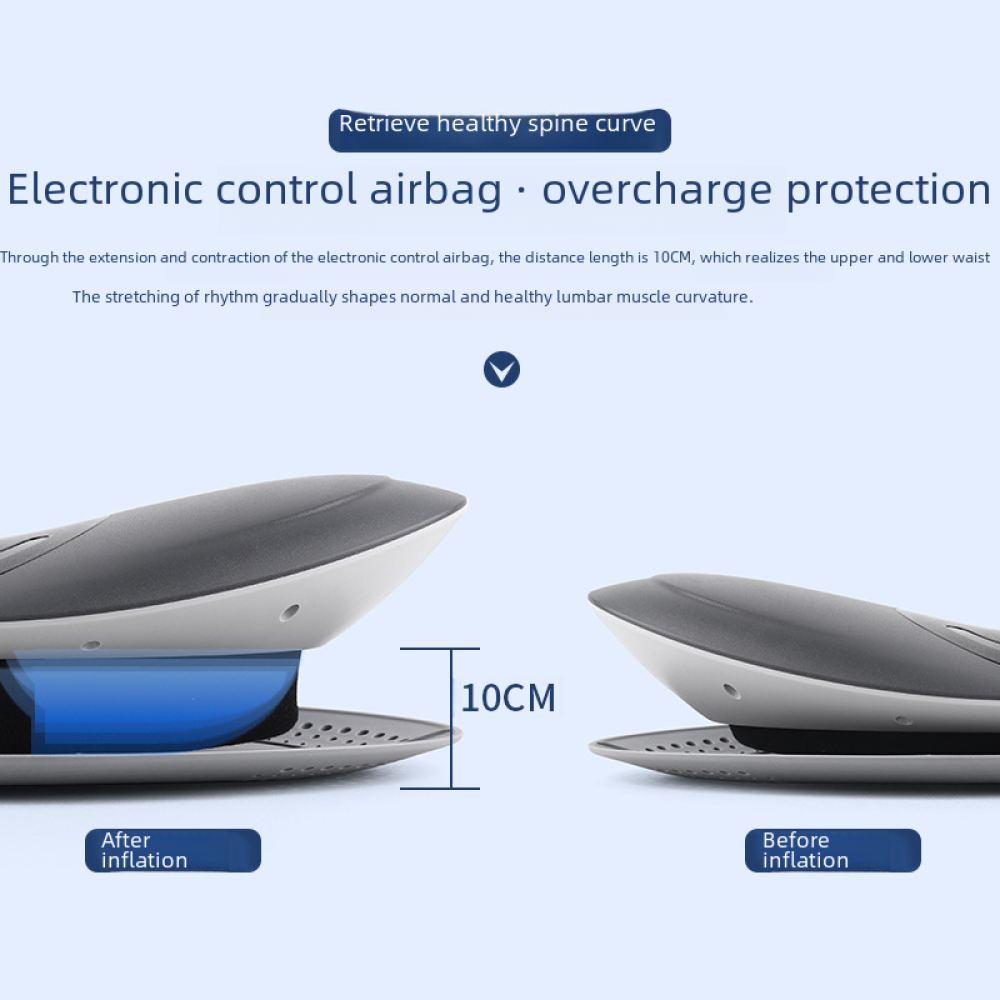 Retrieve healthy spine curve

Electronic control airbag · overcharge protection

Through the extension and contraction of the electronic control airbag, the distance length is 10CM, which realizes the upper and lower waist

The stretching of rhythm gradually shapes normal and healthy lumbar muscle curvature.

10CM

After inflation

Before inflation